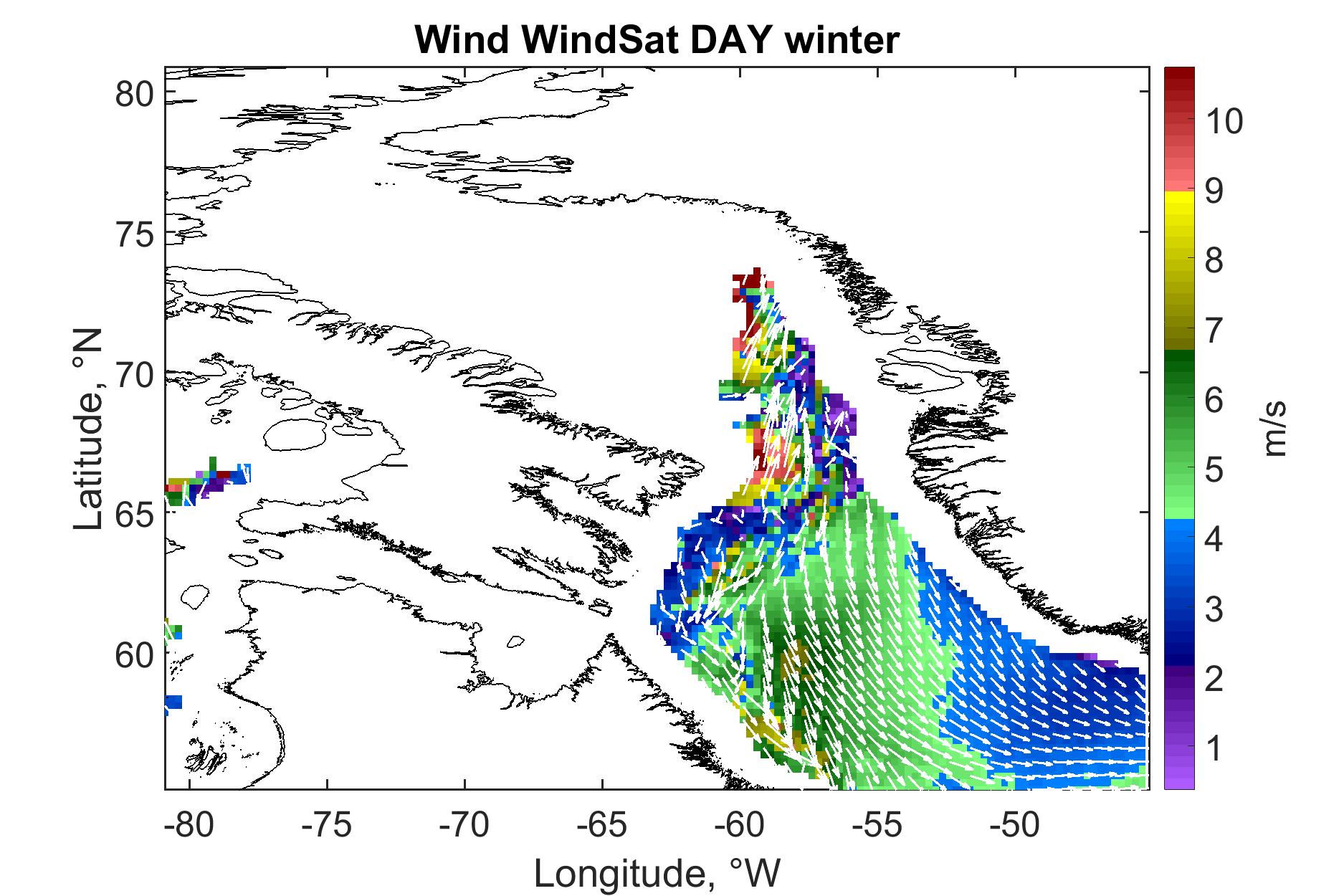 Wind WindSat DAY winter

80
75
70
65
60

Latitude, °N

-80
-75
-70
-65
-60
-55
-50

Longitude, °W

10
9
8
7
6
5
4
3
2
1

m/s